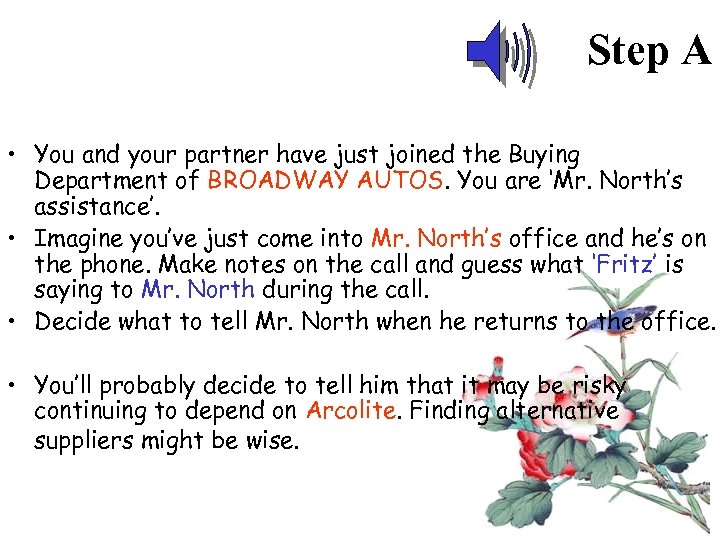 Step A

• You and your partner have just joined the Buying Department of BROADWAY AUTOS. You are 'Mr. North's assistance'.
• Imagine you've just come into Mr. North's office and he's on the phone. Make notes on the call and guess what 'Fritz' is saying to Mr. North during the call.
• Decide what to tell Mr. North when he returns to the office.

• You'll probably decide to tell him that it may be risky continuing to depend on Arcolite. Finding alternative suppliers might be wise.